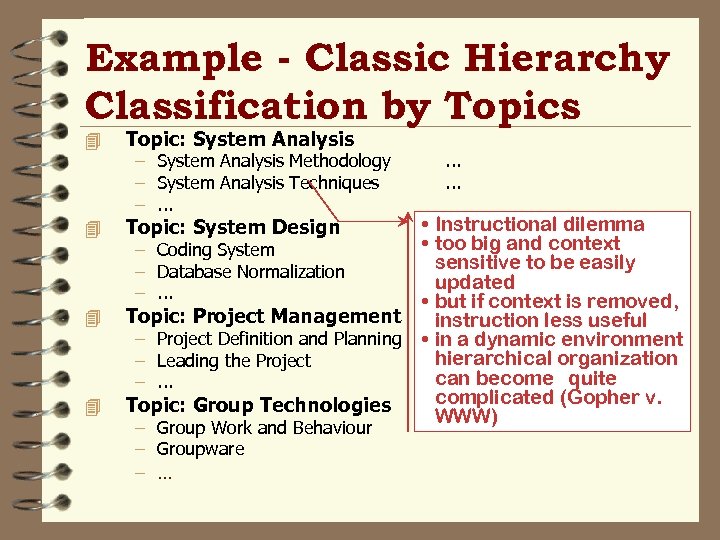 Example - Classic Hierarchy Classification by Topics

Topic: System Analysis
– System Analysis Methodology ...
– System Analysis Techniques ...
– ...

Topic: System Design
– Coding System
– Database Normalization
– ...

Topic: Project Management
– Project Definition and Planning
– Leading the Project
– ...

Topic: Group Technologies
– Group Work and Behaviour
– Groupware
– ...

• Instructional dilemma
• too big and context sensitive to be easily updated
• but if context is removed, instruction less useful
• in a dynamic environment hierarchical organization can become quite complicated (Gopher v. WWW)